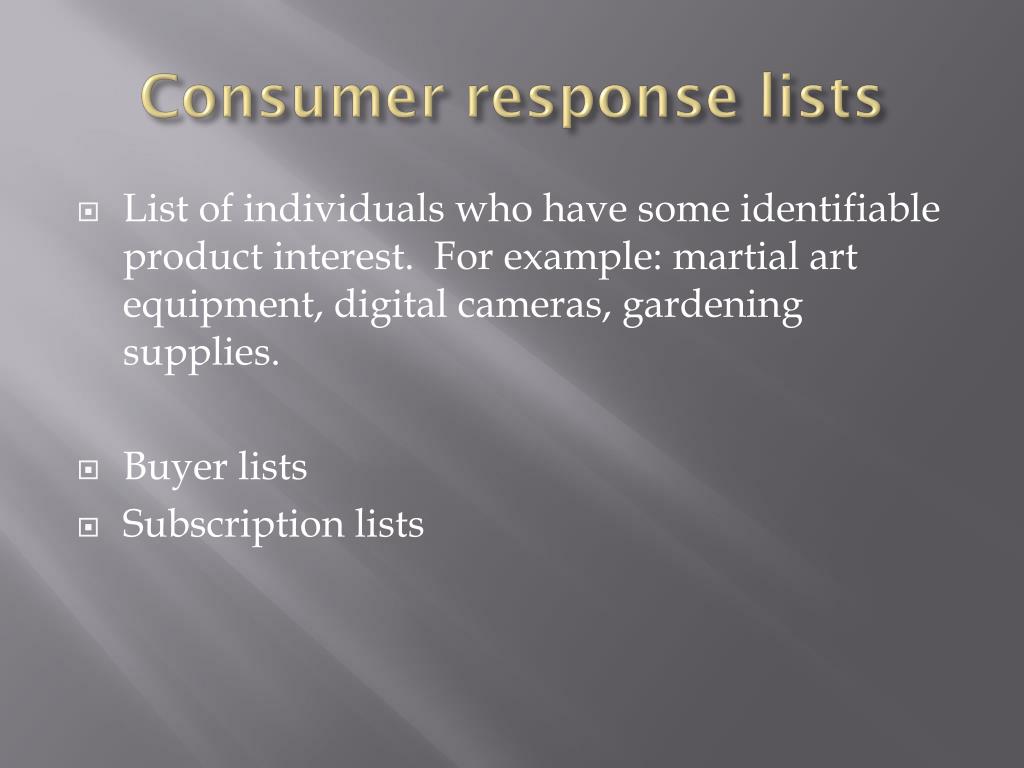 Consumer response lists

List of individuals who have some identifiable product interest. For example: martial art equipment, digital cameras, gardening supplies.

Buyer lists

Subscription lists